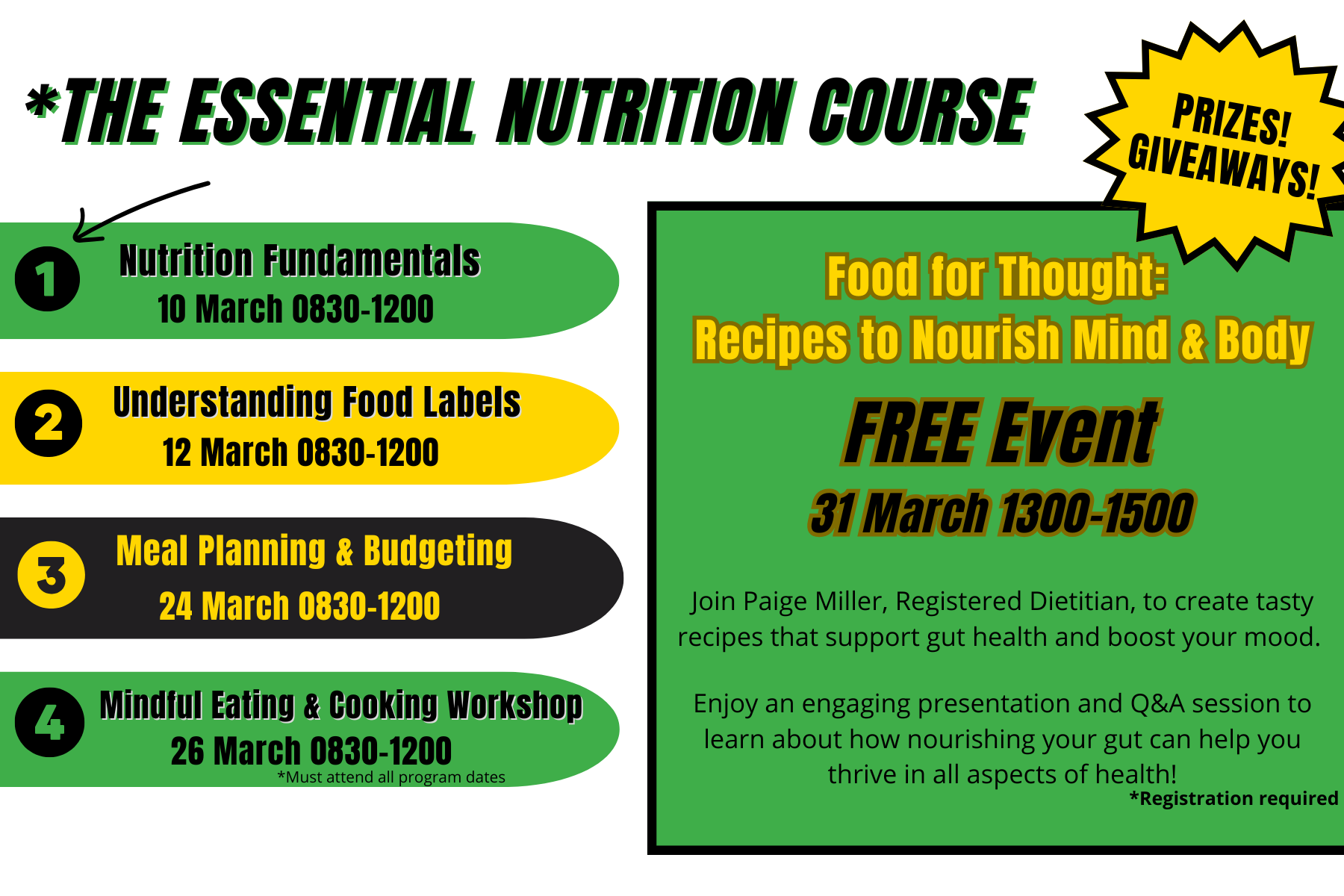 *THE ESSENTIAL NUTRITION COURSE

PRIZES! GIVEAWAYS!

1 Nutrition Fundamentals
10 March 0830-1200

2 Understanding Food Labels
12 March 0830-1200

3 Meal Planning & Budgeting
24 March 0830-1200

4 Mindful Eating & Cooking Workshop
26 March 0830-1200
*Must attend all program dates

Food for Thought:
Recipes to Nourish Mind & Body

FREE Event

31 March 1300-1500

Join Paige Miller, Registered Dietitian, to create tasty recipes that support gut health and boost your mood.

Enjoy an engaging presentation and Q&A session to learn about how nourishing your gut can help you thrive in all aspects of health!

*Registration required